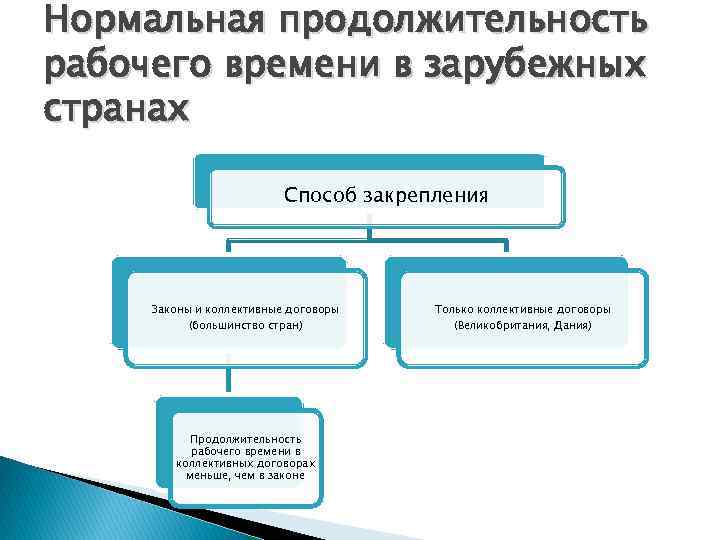 Нормальная продолжительность рабочего времени в зарубежных странах

Способ закрепления

Законы и коллективные договоры (большинство стран)

Только коллективные договоры (Великобритания, Дания)

Продолжительность рабочего времени в коллективных договорах меньше, чем в законе